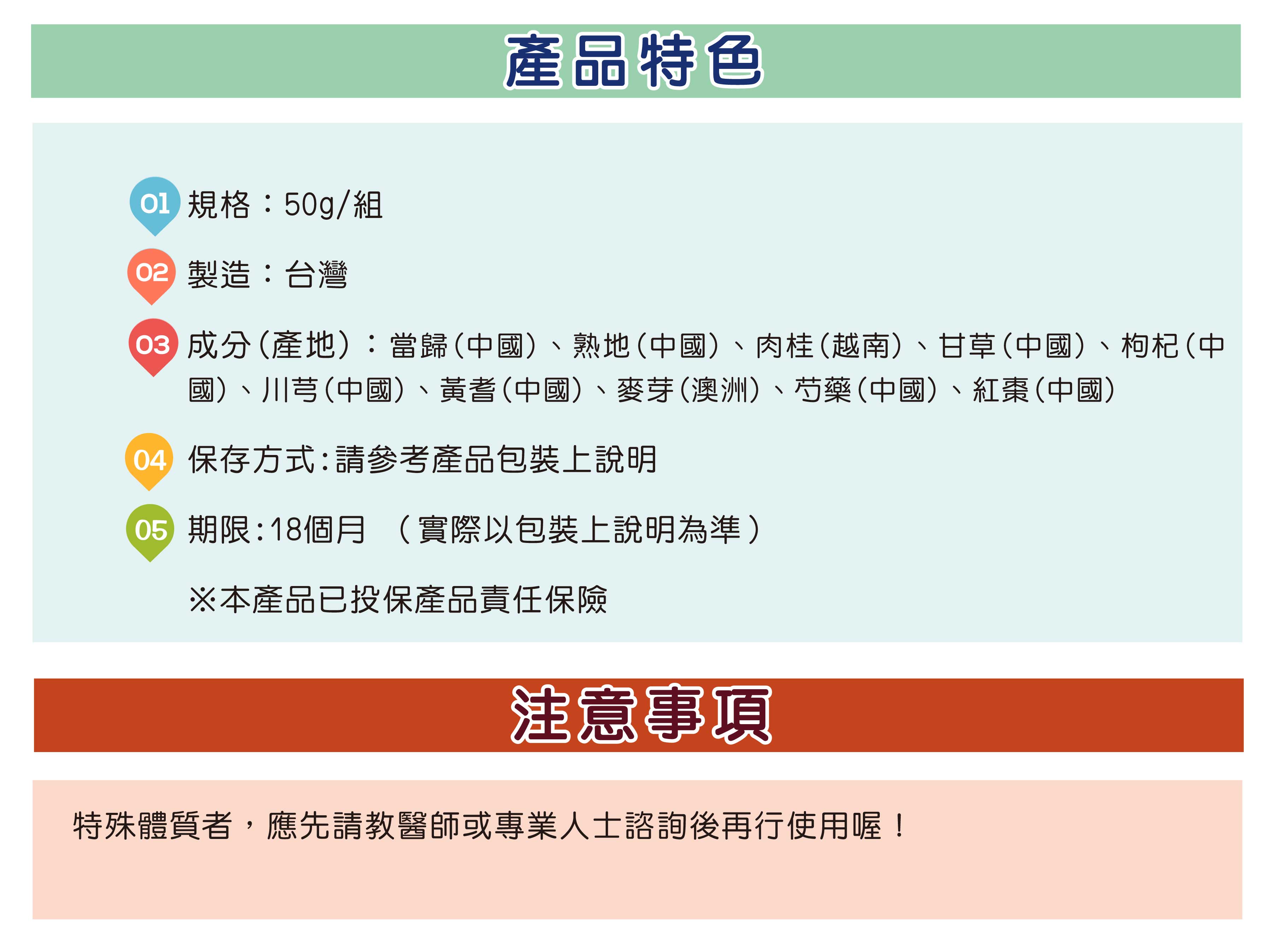 產品特色

01 規格：50g/組

02 製造：台灣

03 成分(產地)：當歸(中國)、熟地(中國)、肉桂(越南)、甘草(中國)、枸杞(中國)、川芎(中國)、黃耆(中國)、麥芽(澳洲)、芍藥(中國)、紅棗(中國)

04 保存方式:請參考產品包裝上說明

05 期限:18個月 (實際以包裝上說明為準)

※本產品已投保產品責任保險

注意事項

特殊體質者，應先請教醫師或專業人士諮詢後再行使用喔！